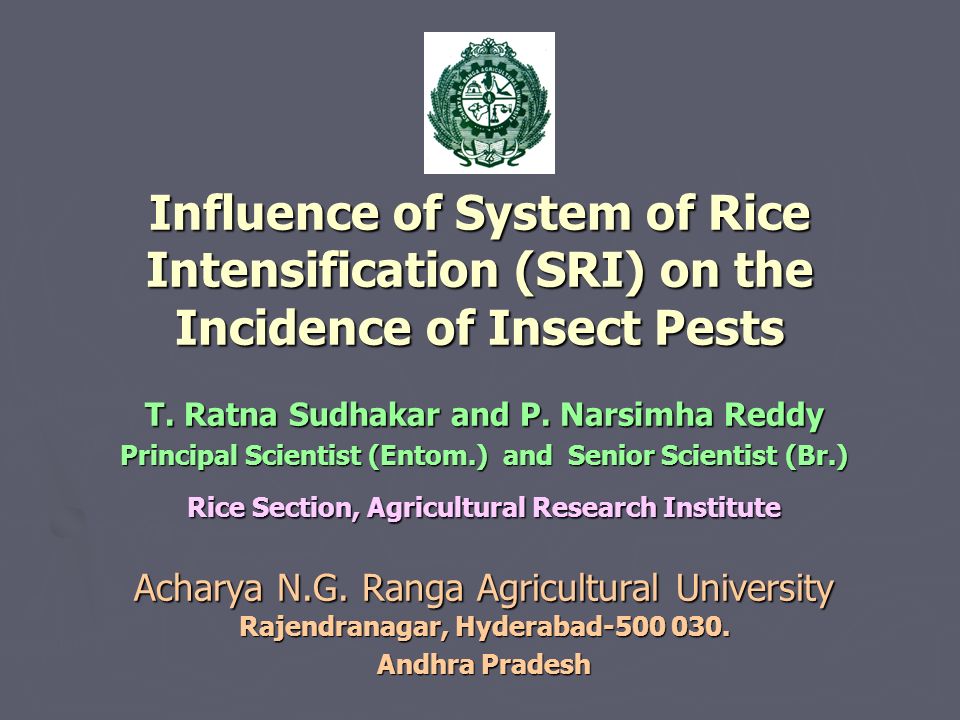 Influence of System of Rice Intensification (SRI) on the Incidence of Insect Pests

T. Ratna Sudhakar and P. Narsimha Reddy
Principal Scientist (Entom.) and Senior Scientist (Br.)

Rice Section, Agricultural Research Institute

Acharya N.G. Ranga Agricultural University
Rajendranagar, Hyderabad-500 030.
Andhra Pradesh